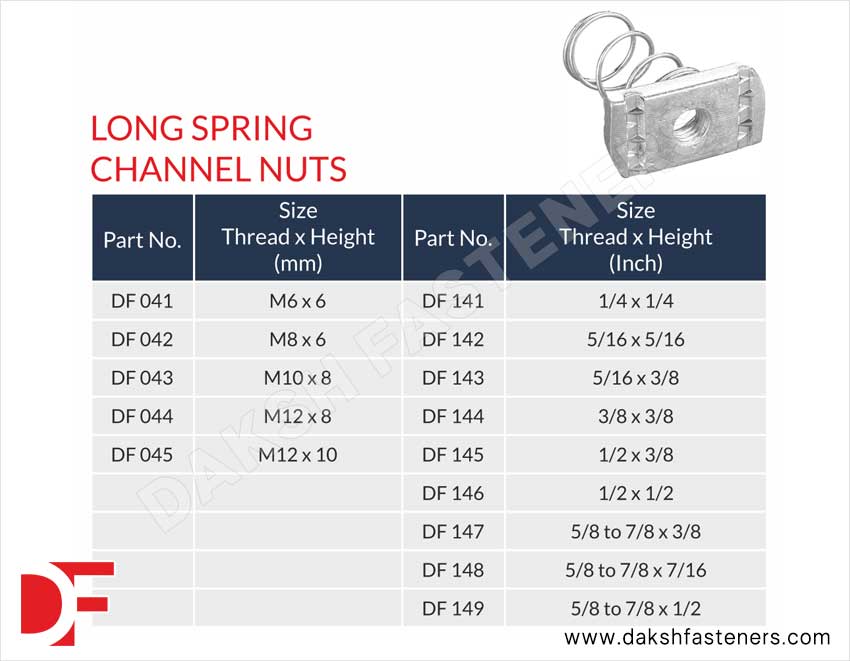 LONG SPRING CHANNEL NUTS

| Part No. | Size Thread x Height (mm) | Part No. | Size Thread x Height (Inch) |
|---|---|---|---|
| DF 041 | M6 x 6 | DF 141 | 1/4 x 1/4 |
| DF 042 | M8 x 6 | DF 142 | 5/16 x 5/16 |
| DF 043 | M10 x 8 | DF 143 | 5/16 x 3/8 |
| DF 044 | M12 x 8 | DF 144 | 3/8 x 3/8 |
| DF 045 | M12 x 10 | DF 145 | 1/2 x 3/8 |
| | | DF 146 | 1/2 x 1/2 |
| | | DF 147 | 5/8 to 7/8 x 3/8 |
| | | DF 148 | 5/8 to 7/8 x 7/16 |
| | | DF 149 | 5/8 to 7/8 x 1/2 |

DAKSH FASTENERS

DF

www.dakshfasteners.com